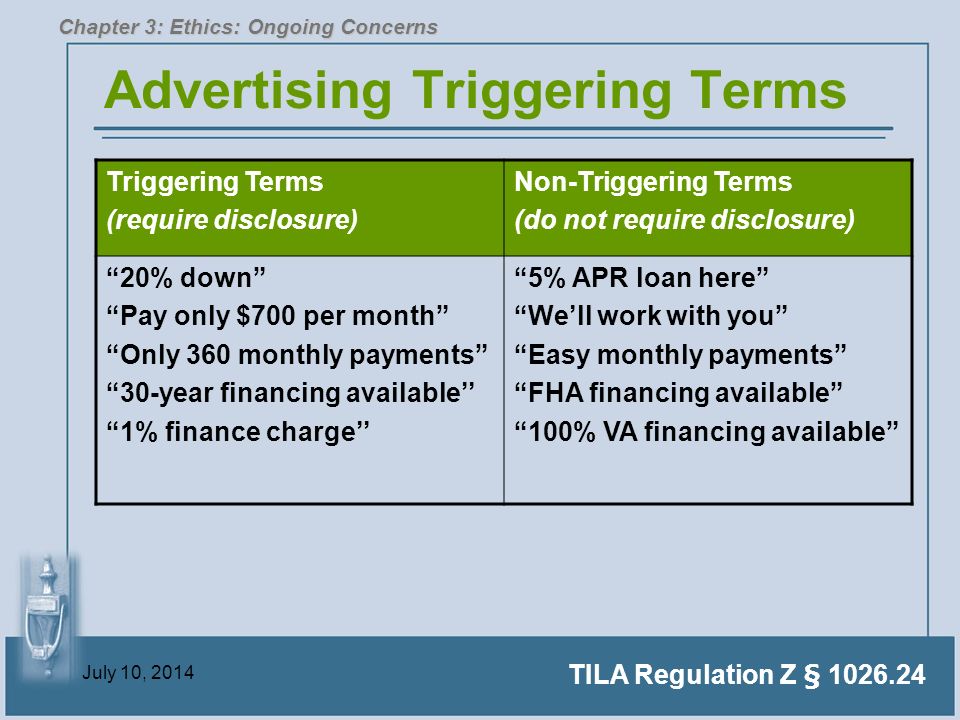 Chapter 3: Ethics: Ongoing Concerns

Advertising Triggering Terms

| Triggering Terms (require disclosure) | Non-Triggering Terms (do not require disclosure) |
|---|---|
| “20% down” “Pay only $700 per month” “Only 360 monthly payments” “30-year financing available” “1% finance charge” | “5% APR loan here” “We’ll work with you” “Easy monthly payments” “FHA financing available” “100% VA financing available” |

July 10, 2014

TILA Regulation Z § 1026.24